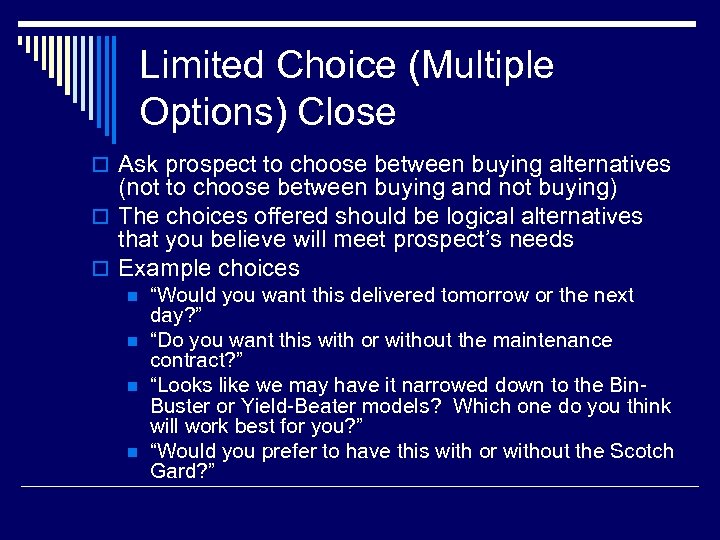 Limited Choice (Multiple Options) Close

Ask prospect to choose between buying alternatives (not to choose between buying and not buying)

The choices offered should be logical alternatives that you believe will meet prospect’s needs

Example choices

“Would you want this delivered tomorrow or the next day?”

“Do you want this with or without the maintenance contract?”

“Looks like we may have it narrowed down to the Bin-Buster or Yield-Beater models? Which one do you think will work best for you?”

“Would you prefer to have this with or without the Scotch Gard?”